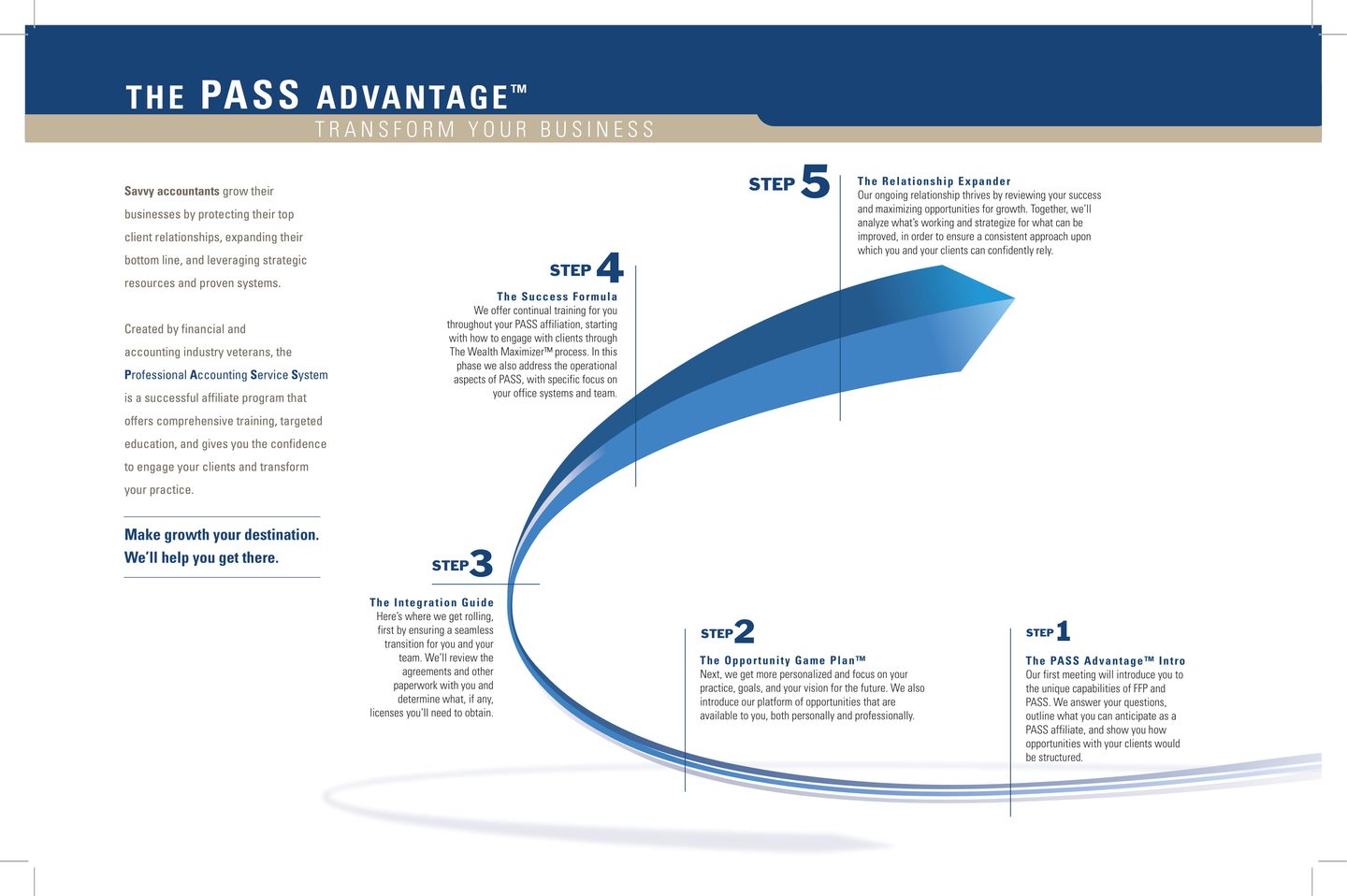 THE PASS ADVANTAGE™
TRANSFORM YOUR BUSINESS

Savvy accountants grow their businesses by protecting their top client relationships, expanding their bottom line, and leveraging strategic resources and proven systems.

Created by financial and accounting industry veterans, the Professional Accounting Service System is a successful affiliate program that offers comprehensive training, targeted education, and gives you the confidence to engage your clients and transform your practice.

Make growth your destination. We'll help you get there.

STEP 5
The Relationship Expander
Our ongoing relationship thrives by reviewing your success and maximizing opportunities for growth. Together, we'll analyze what's working and strategize for what can be improved, in order to ensure a consistent approach upon which you and your clients can confidently rely.

STEP 4
The Success Formula
We offer continual training for you throughout your PASS affiliation, starting with how to engage with clients through The Wealth Maximizer™ process. In this phase we also address the operational aspects of PASS, with specific focus on your office systems and team.

STEP 3
The Integration Guide
Here's where we get rolling, first by ensuring a seamless transition for you and your team. We'll review the agreements and other paperwork with you and determine what, if any, licenses you'll need to obtain.

STEP 2
The Opportunity Game Plan™
Next, we get more personalized and focus on your practice, goals, and your vision for the future. We also introduce our platform of opportunities that are available to you, both personally and professionally.

STEP 1
The PASS Advantage™ Intro
Our first meeting will introduce you to the unique capabilities of FFP and PASS. We answer your questions, outline what you can anticipate as a PASS affiliate, and show you how opportunities with your clients would be structured.